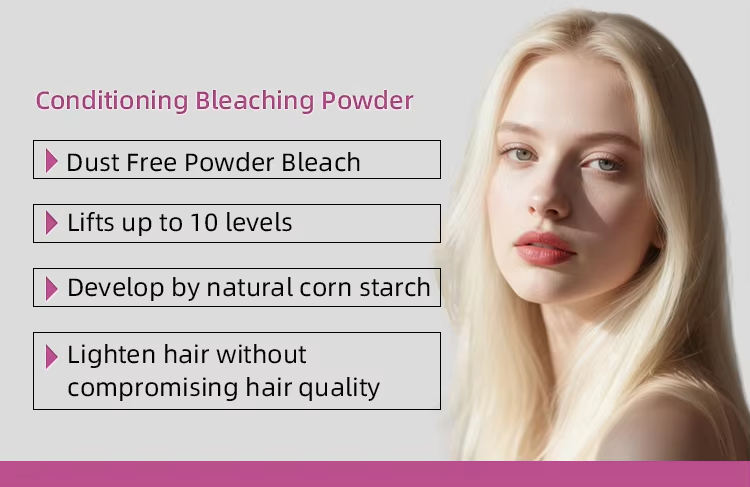 Conditioning Bleaching Powder

Dust Free Powder Bleach

Lifts up to 10 levels

Develop by natural corn starch

Lighten hair without compromising hair quality